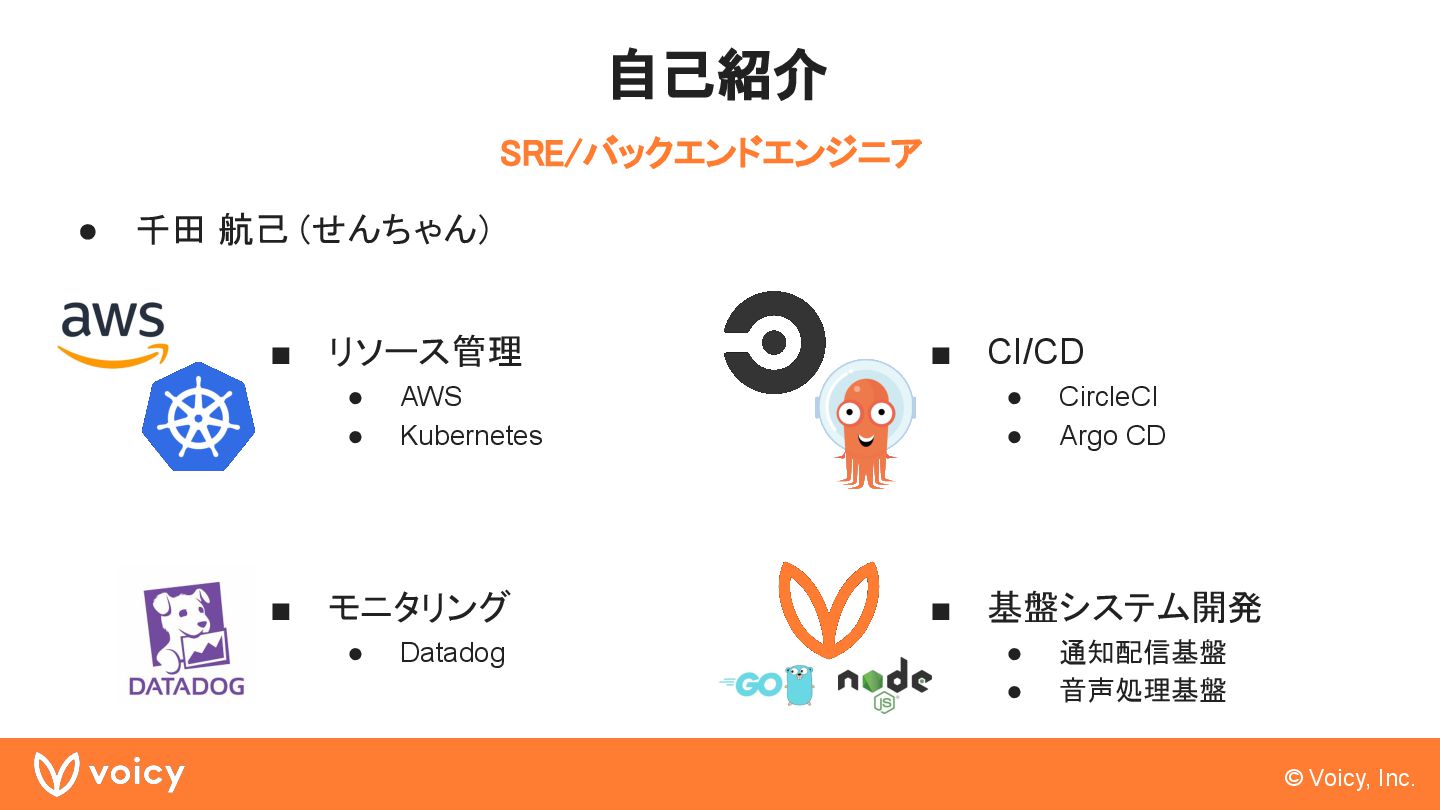 自己紹介

SRE/バックエンドエンジニア

● 千田 航己（せんちゃん）

aws

■ リソース管理
● AWS
● Kubernetes

■ CI/CD
● CircleCI
● Argo CD

DATADOG

■ モニタリング
● Datadog

GO node JS

■ 基盤システム開発
● 通知配信基盤
● 音声処理基盤

voicy

© Voicy, Inc.